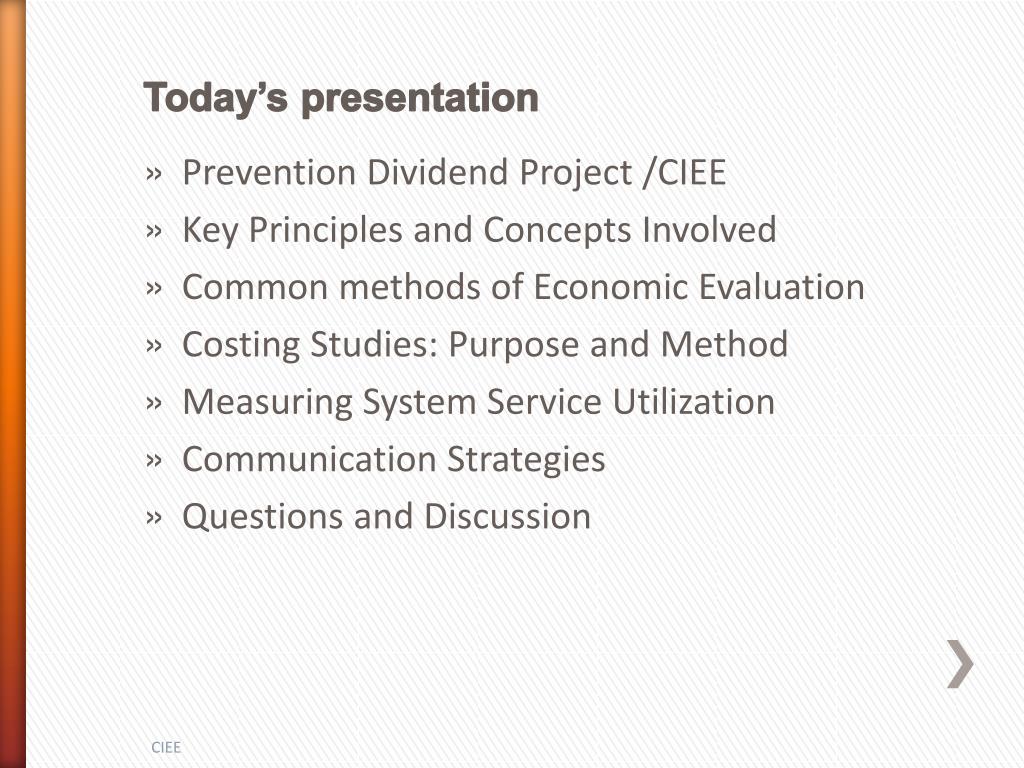 Today's presentation

» Prevention Dividend Project /CIEE
» Key Principles and Concepts Involved
» Common methods of Economic Evaluation
» Costing Studies: Purpose and Method
» Measuring System Service Utilization
» Communication Strategies
» Questions and Discussion

CIEE